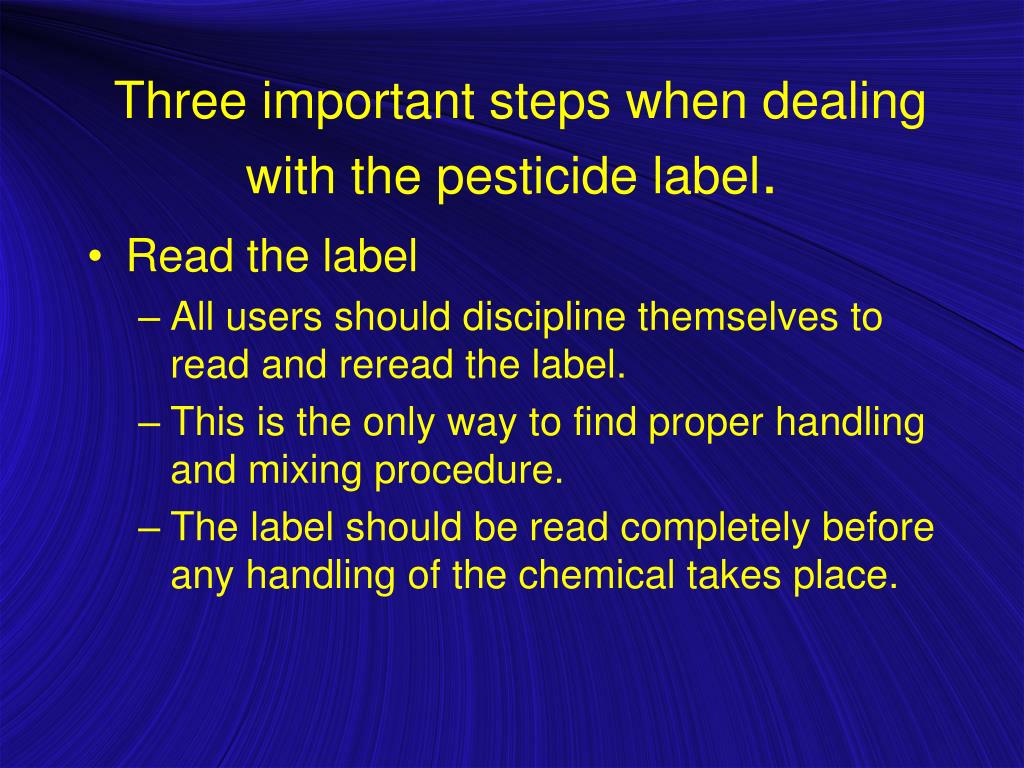 Three important steps when dealing with the pesticide label.

• Read the label
– All users should discipline themselves to read and reread the label.
– This is the only way to find proper handling and mixing procedure.
– The label should be read completely before any handling of the chemical takes place.